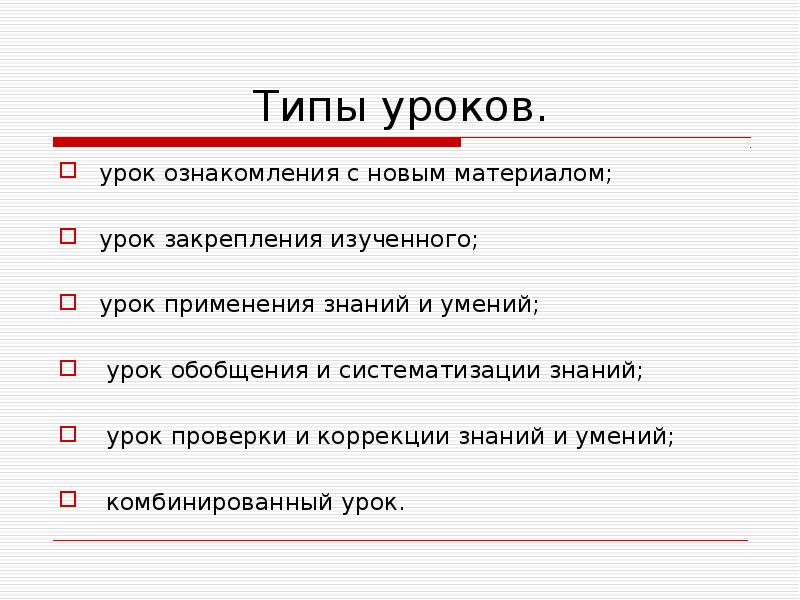 Типы уроков.

урок ознакомления с новым материалом;

урок закрепления изученного;

урок применения знаний и умений;

урок обобщения и систематизации знаний;

урок проверки и коррекции знаний и умений;

комбинированный урок.